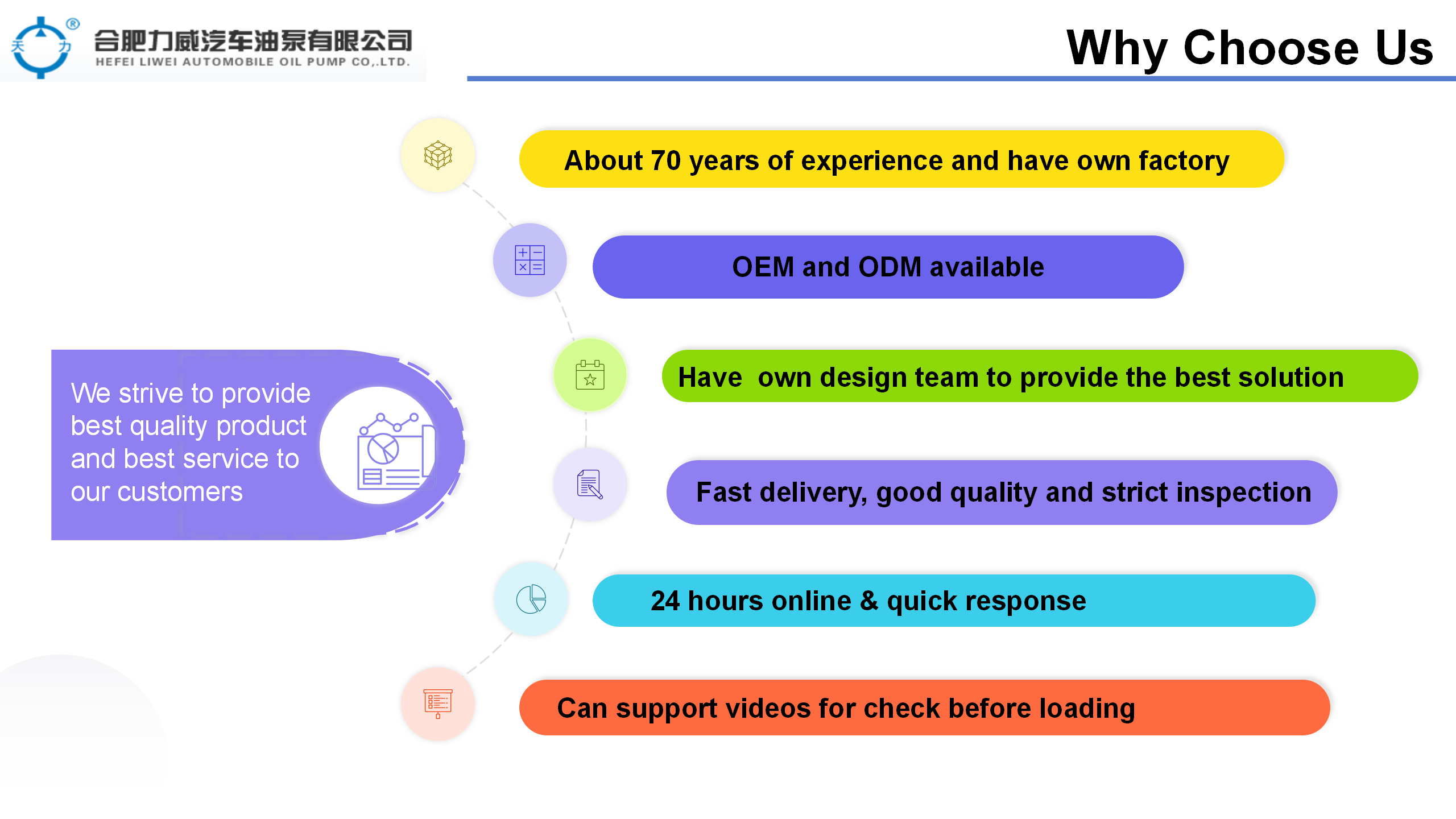 天 力 ®
合肥力威汽车油泵有限公司
HEFEI LIWEI AUTOMOBILE OIL PUMP CO,.LTD.

Why Choose Us

About 70 years of experience and have own factory

OEM and ODM available

Have own design team to provide the best solution

Fast delivery, good quality and strict inspection

24 hours online & quick response

Can support videos for check before loading

We strive to provide best quality product and best service to our customers